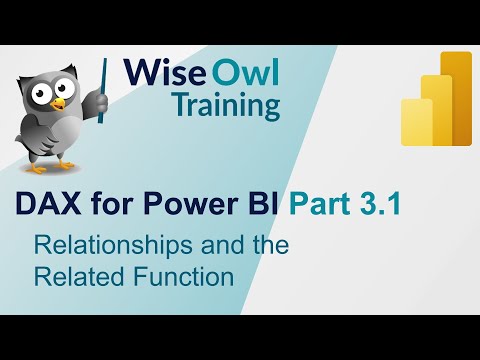 Wise Owl Training

DAX for Power BI Part 3.1

Relationships and the Related Function